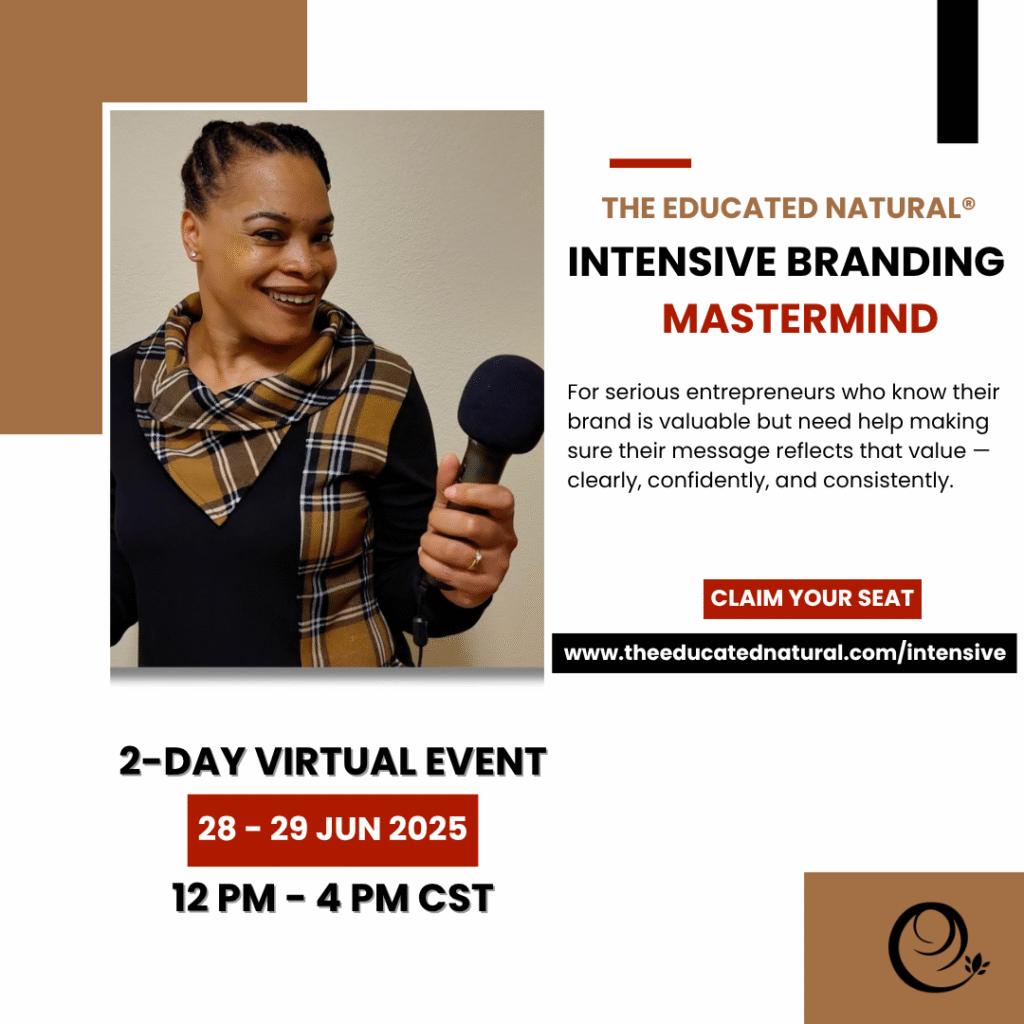 THE EDUCATED NATURAL®
INTENSIVE BRANDING
MASTERMIND

For serious entrepreneurs who know their brand is valuable but need help making sure their message reflects that value — clearly, confidently, and consistently.

CLAIM YOUR SEAT

www.theeducatednatural.com/intensive

2-DAY VIRTUAL EVENT
28 - 29 JUN 2025
12 PM - 4 PM CST